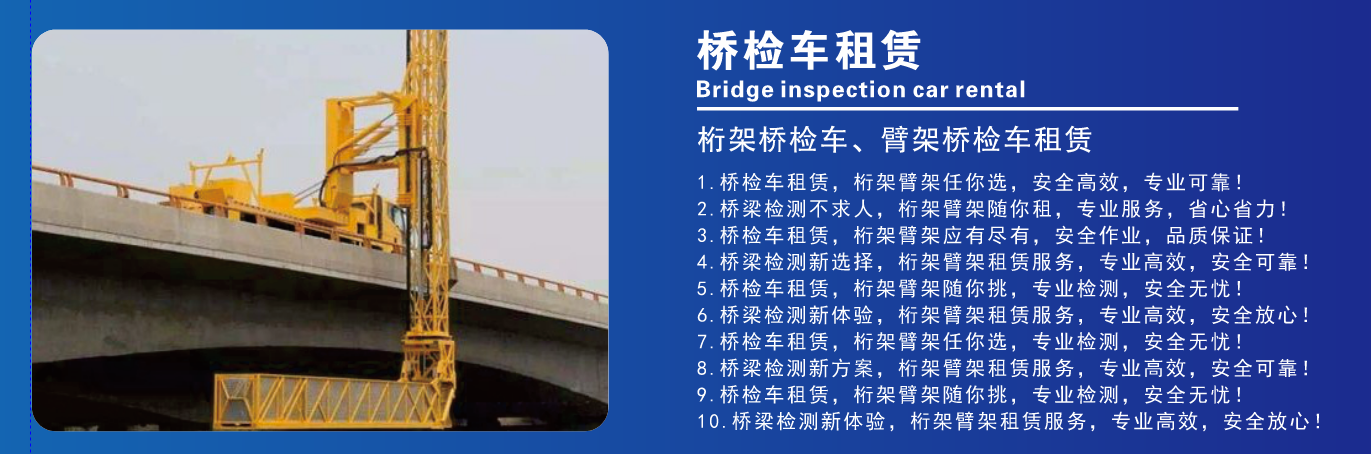 桥检车租赁
Bridge inspection car rental

桁架桥检车、臂架桥检车租赁

1. 桥检车租赁，桁架臂架任你选，安全高效，专业可靠！
2. 桥梁检测不求人，桁架臂架随你租，专业服务，省心省力！
3. 桥检车租赁，桁架臂架应有尽有，安全作业，品质保证！
4. 桥梁检测新选择，桁架臂架租赁服务，专业高效，安全可靠！
5. 桥检车租赁，桁架臂架随你挑，专业检测，安全无忧！
6. 桥梁检测新体验，桁架臂架租赁服务，专业高效，安全放心！
7. 桥检车租赁，桁架臂架任你选，专业检测，安全无忧！
8. 桥梁检测新方案，桁架臂架租赁服务，专业高效，安全可靠！
9. 桥检车租赁，桁架臂架随你挑，专业检测，安全无忧！
10. 桥梁检测新体验，桁架臂架租赁服务，专业高效，安全放心！